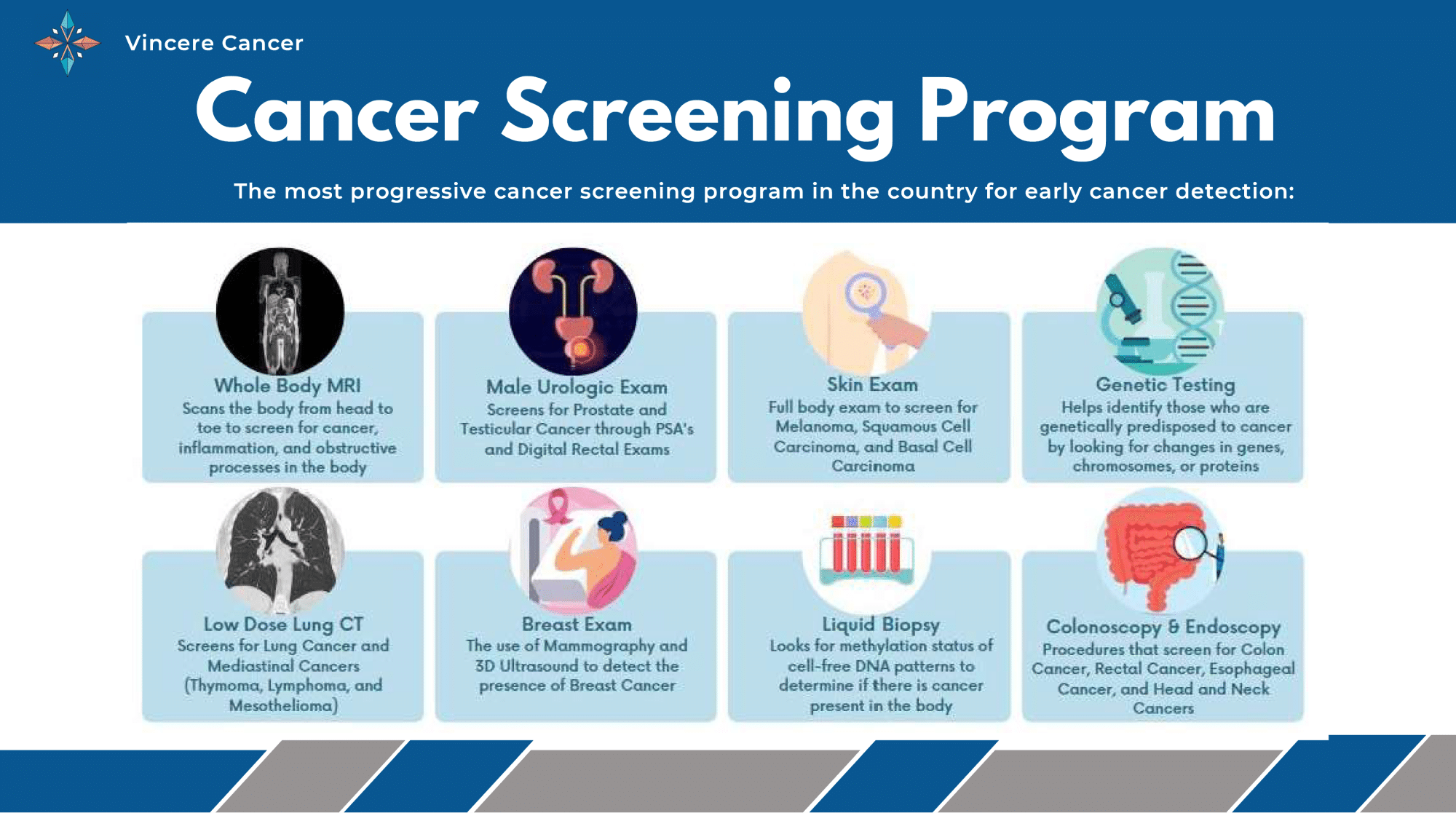 Vincere Cancer

Cancer Screening Program

The most progressive cancer screening program in the country for early cancer detection:

Whole Body MRI
Scans the body from head to toe to screen for cancer, inflammation, and obstructive processes in the body

Male Urologic Exam
Screens for Prostate and Testicular Cancer through PSA's and Digital Rectal Exams

Skin Exam
Full body exam to screen for Melanoma, Squamous Cell Carcinoma, and Basal Cell Carcinoma

Genetic Testing
Helps identify those who are genetically predisposed to cancer by looking for changes in genes, chromosomes, or proteins

Low Dose Lung CT
Screens for Lung Cancer and Mediastinal Cancers (Thymoma, Lymphoma, and Mesothelioma)

Breast Exam
The use of Mammography and 3D Ultrasound to detect the presence of Breast Cancer

Liquid Biopsy
Looks for methylation status of cell-free DNA patterns to determine if there is cancer present in the body

Colonoscopy & Endoscopy
Procedures that screen for Colon Cancer, Rectal Cancer, Esophageal Cancer, and Head and Neck Cancers